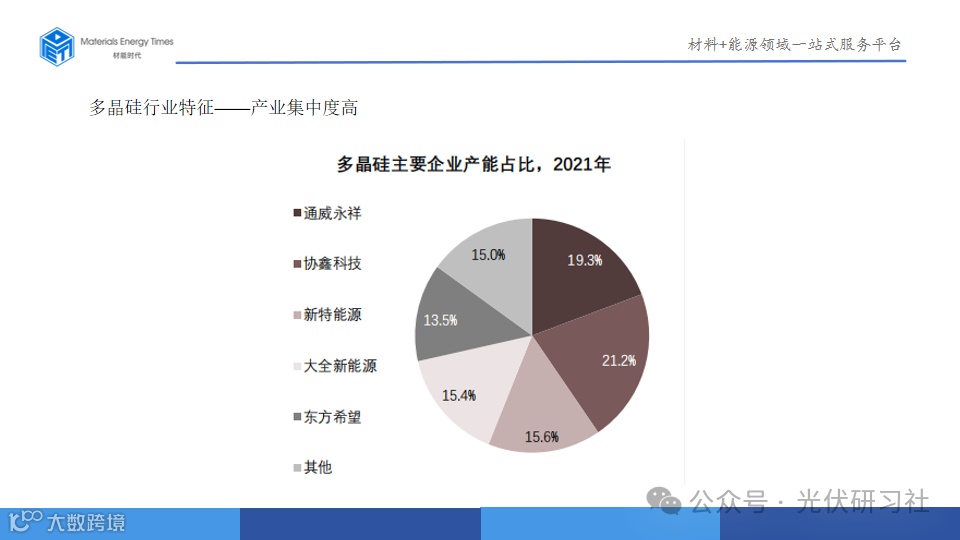 Materials Energy Times
材能时代

材料+能源领域一站式服务平台

多晶硅行业特征——产业集中度高

多晶硅主要企业产能占比，2021年

通威永祥
协鑫科技
新特能源
大全新能源
东方希望
其他

19.3%
21.2%
15.6%
15.4%
13.5%
15.0%

公众号 · 光伏研习社

大数跨境